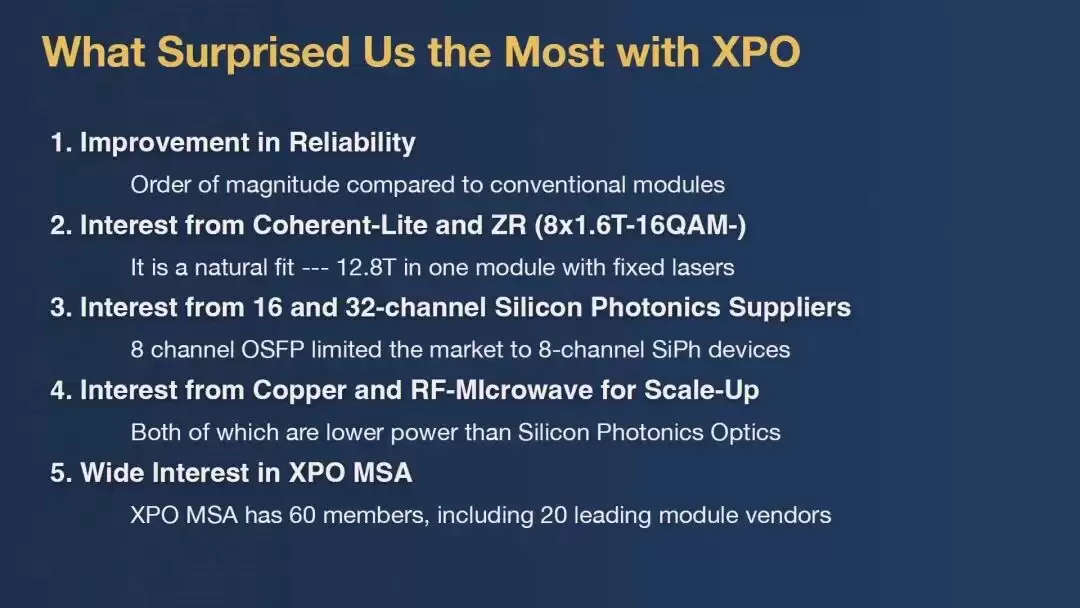 What Surprised Us the Most with XPO

1. Improvement in Reliability

Order of magnitude compared to conventional modules

2. Interest from Coherent-Lite and ZR (8x1.6T-16QAM-)

It is a natural fit --- 12.8T in one module with fixed lasers

3. Interest from 16 and 32-channel Silicon Photonics Suppliers

8 channel OSFP limited the market to 8-channel SiPh devices

4. Interest from Copper and RF-MIcrowave for Scale-Up

Both of which are lower power than Silicon Photonics Optics

5. Wide Interest in XPO MSA

XPO MSA has 60 members, including 20 leading module vendors